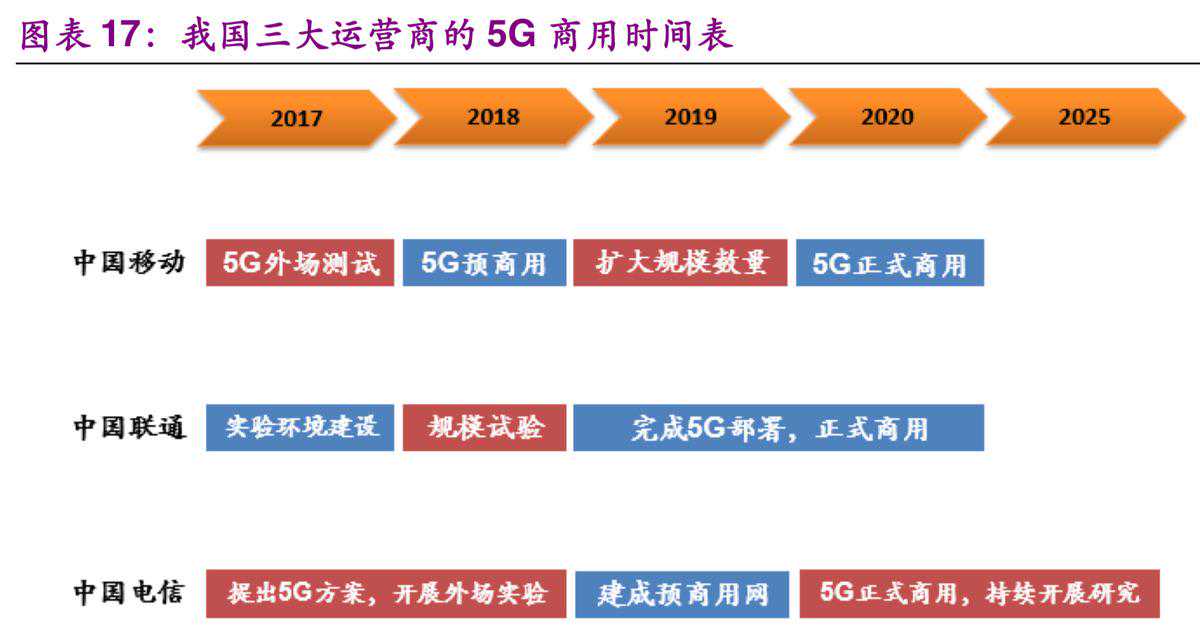 图表 17：我国三大运营商的 5G 商用时间表

2017 2018 2019 2020 2025

中国移动 5G外场测试 5G预商用 扩大规模数量 5G正式商用

中国联通 实验环境建设 规模试验 完成5G部署，正式商用

中国电信 提出5G方案，开展外场实验 建成预商用网 5G正式商用，持续开展研究